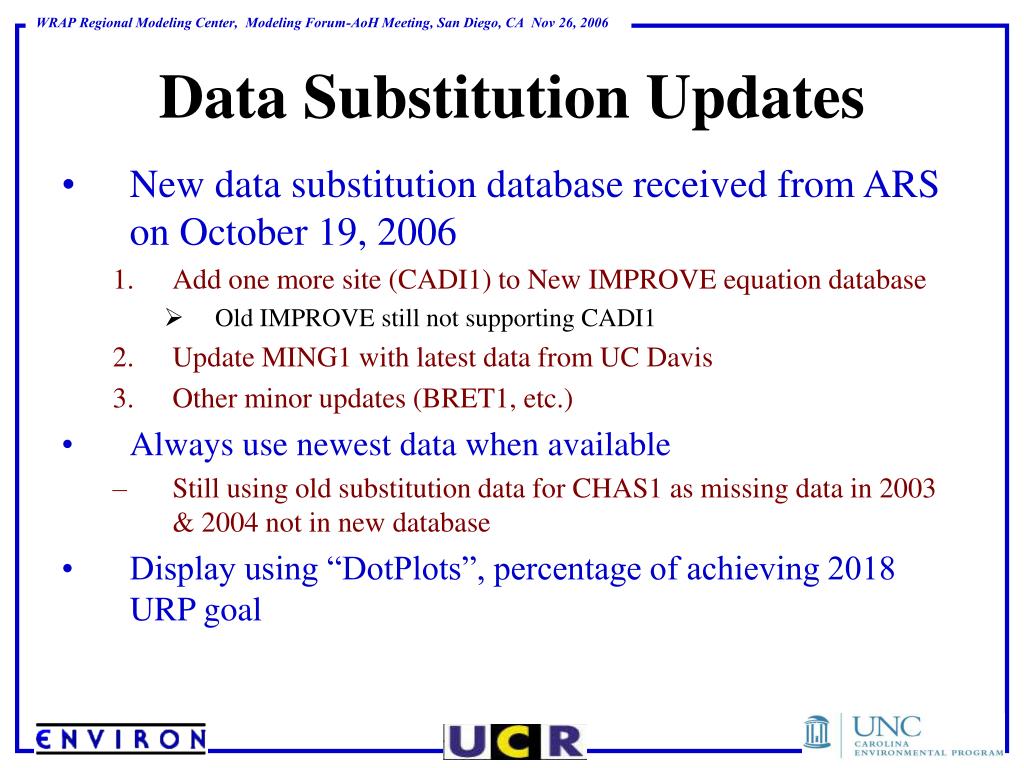 WRAP Regional Modeling Center, Modeling Forum-AoH Meeting, San Diego, CA Nov 26, 2006

Data Substitution Updates

• New data substitution database received from ARS on October 19, 2006

1. Add one more site (CADI1) to New IMPROVE equation database

➢ Old IMPROVE still not supporting CADI1

2. Update MING1 with latest data from UC Davis

3. Other minor updates (BRET1, etc.)

• Always use newest data when available

– Still using old substitution data for CHAS1 as missing data in 2003 & 2004 not in new database

• Display using “DotPlots”, percentage of achieving 2018 URP goal

ENVIRON

UCR

UNC CAROLINA ENVIRONMENTAL PROGRAM